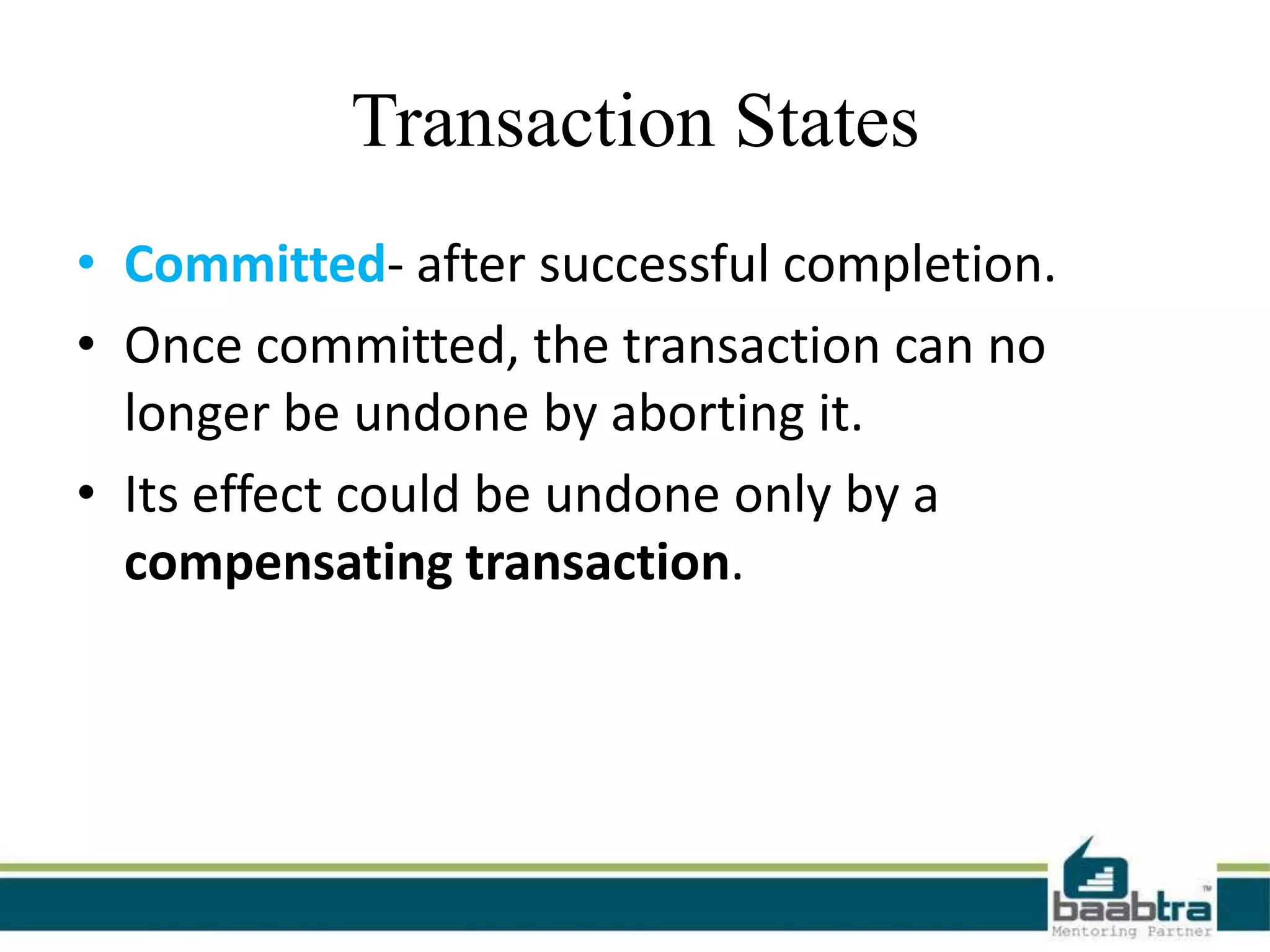 Transaction States

• Committed- after successful completion.
• Once committed, the transaction can no longer be undone by aborting it.
• Its effect could be undone only by a compensating transaction.

baabtra™
Mentoring Partner